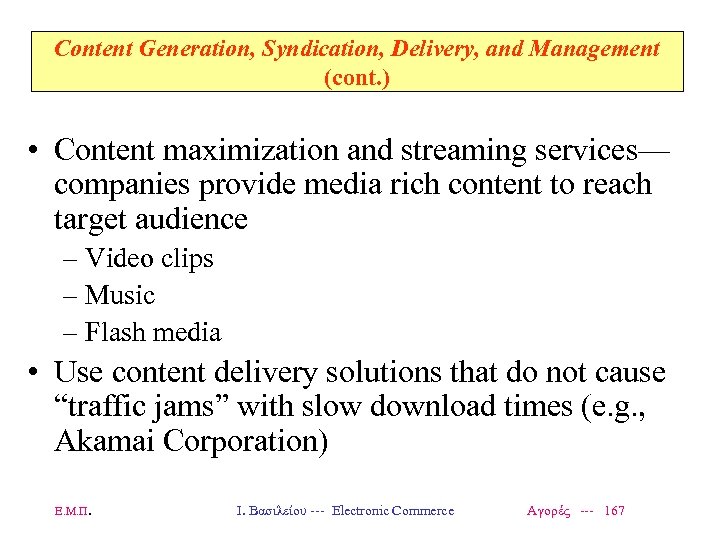 Content Generation, Syndication, Delivery, and Management (cont.)

• Content maximization and streaming services—companies provide media rich content to reach target audience
– Video clips
– Music
– Flash media
• Use content delivery solutions that do not cause “traffic jams” with slow download times (e.g., Akamai Corporation)

Ε.Μ.Π.

Ι. Βασιλείου --- Electronic Commerce

Αγορές --- 167